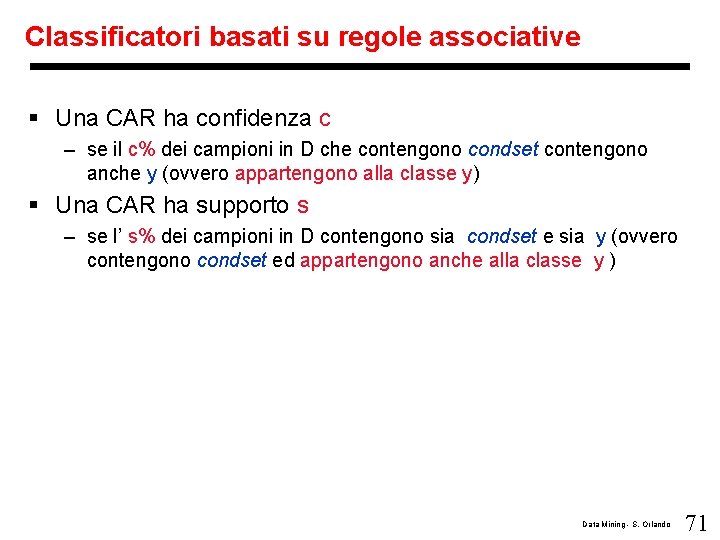 Classificatori basati su regole associative

▪ Una CAR ha confidenza c

– se il c% dei campioni in D che contengono condset contengono anche y (ovvero appartengono alla classe y)

▪ Una CAR ha supporto s

– se l' s% dei campioni in D contengono sia condset e sia y (ovvero contengono condset ed appartengono anche alla classe y )

Data Mining - S. Orlando 71